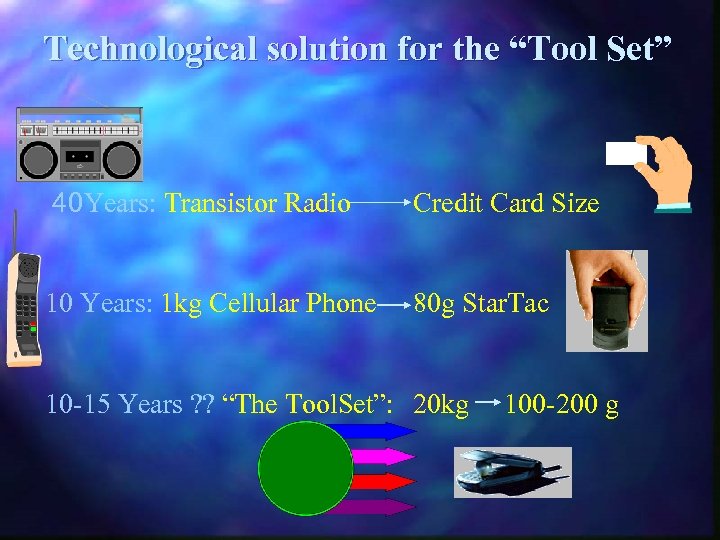 Technological solution for the “Tool Set”

40Years: Transistor Radio → Credit Card Size

10 Years: 1kg Cellular Phone → 80g StarTac

10-15 Years ?? “The ToolSet”: 20kg → 100-200 g